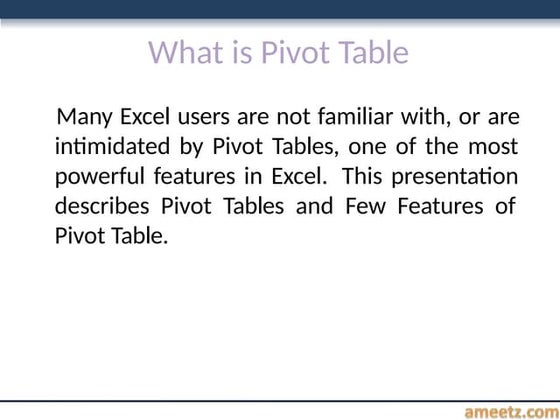 What is Pivot Table

Many Excel users are not familiar with, or are intimidated by Pivot Tables, one of the most powerful features in Excel. This presentation describes Pivot Tables and Few Features of Pivot Table.

ameetz.com